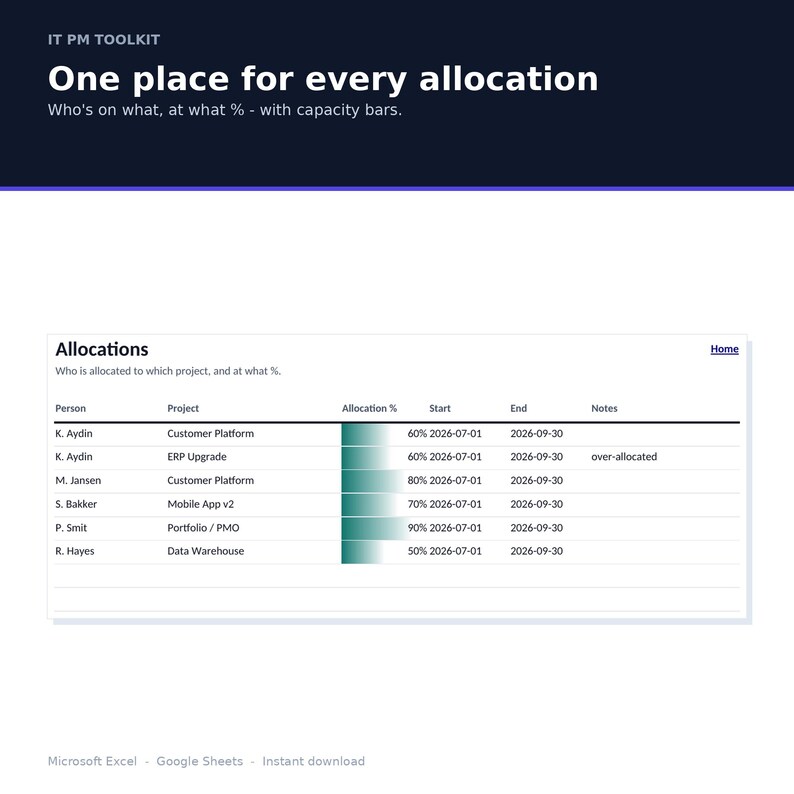 IT PM TOOLKIT

One place for every allocation

Who's on what, at what % - with capacity bars.

Allocations

Home

Who is allocated to which project, and at what %.

| Person | Project | Allocation % | Start | End | Notes |
|---|---|---|---|---|---|
| K. Aydin | Customer Platform | 60% | 2026-07-01 | 2026-09-30 | |
| K. Aydin | ERP Upgrade | 60% | 2026-07-01 | 2026-09-30 | over-allocated |
| M. Jansen | Customer Platform | 80% | 2026-07-01 | 2026-09-30 | |
| S. Bakker | Mobile App v2 | 70% | 2026-07-01 | 2026-09-30 | |
| P. Smit | Portfolio / PMO | 90% | 2026-07-01 | 2026-09-30 | |
| R. Hayes | Data Warehouse | 50% | 2026-07-01 | 2026-09-30 | |

Microsoft Excel - Google Sheets - Instant download